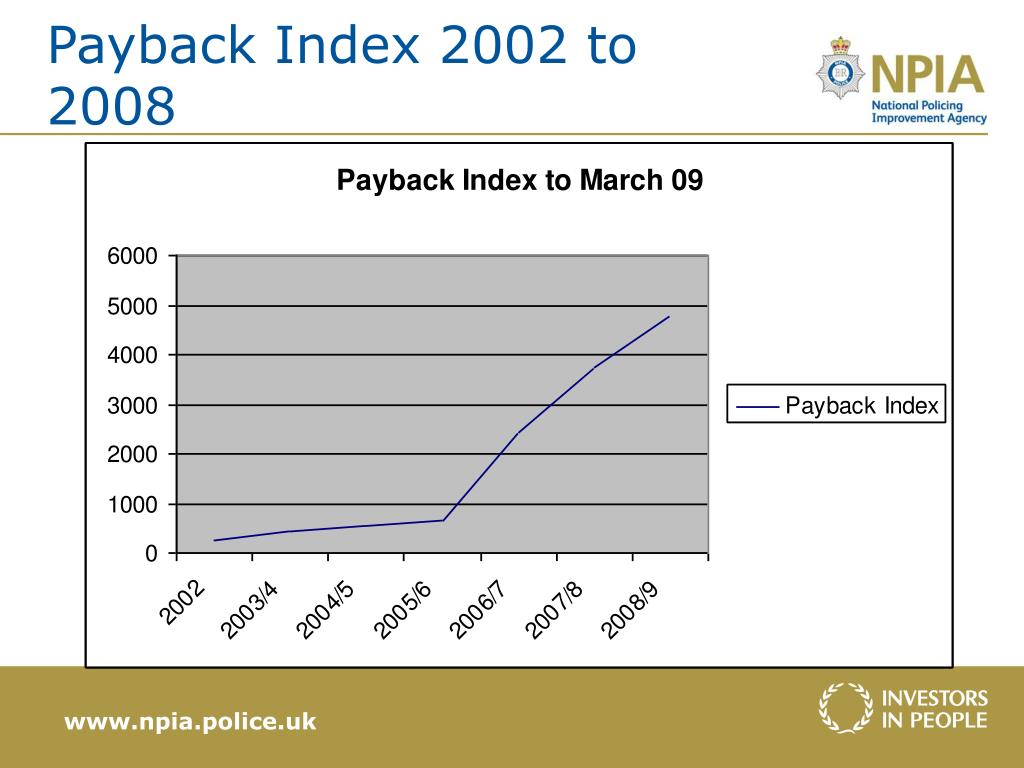 Payback Index 2002 to 2008

NPIA
National Policing Improvement Agency

Payback Index to March 09

6000
5000
4000
3000
2000
1000
0

2002
2003/4
2004/5
2005/6
2006/7
2007/8
2008/9

Payback Index

www.npia.police.uk

INVESTORS IN PEOPLE